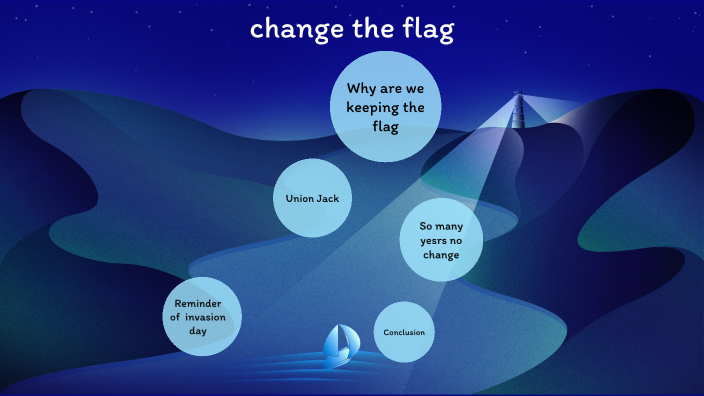 change the flag

Why are we keeping the flag

Union Jack

So many yesrs no change

Reminder of invasion day

Conclusion